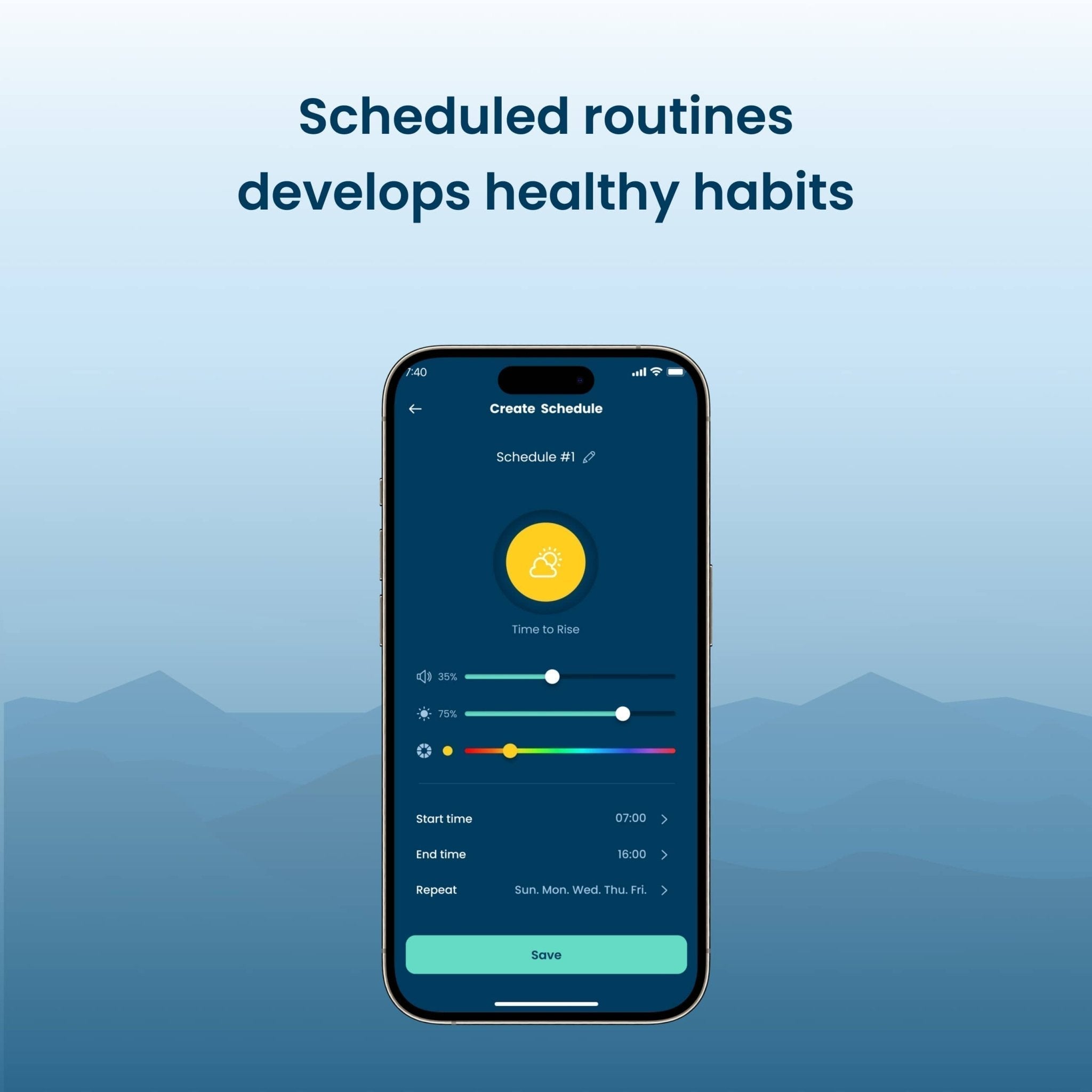 Scheduled routines develops healthy habits

7:40

Create Schedule

Schedule #1

Time to Rise

35%

75%

Start time 07:00

End time 16:00

Repeat Sun. Mon. Wed. Thu. Fri.

Save